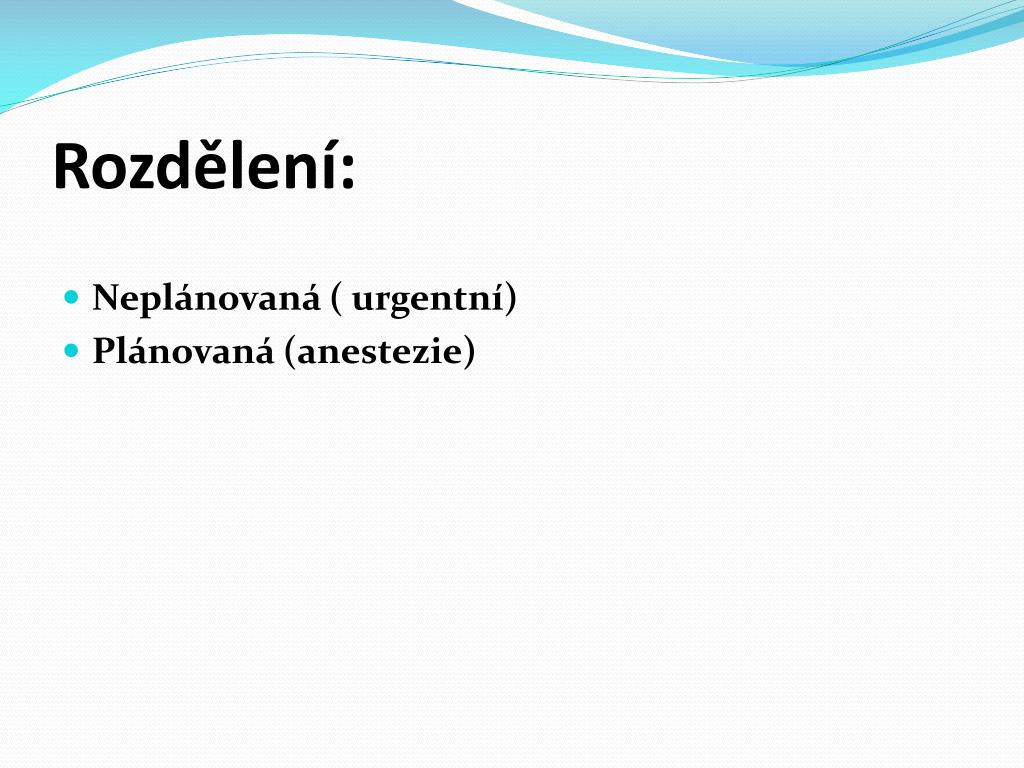 Rozdělení:

- Neplánovaná ( urgentní)
- Plánovaná (anestezie)